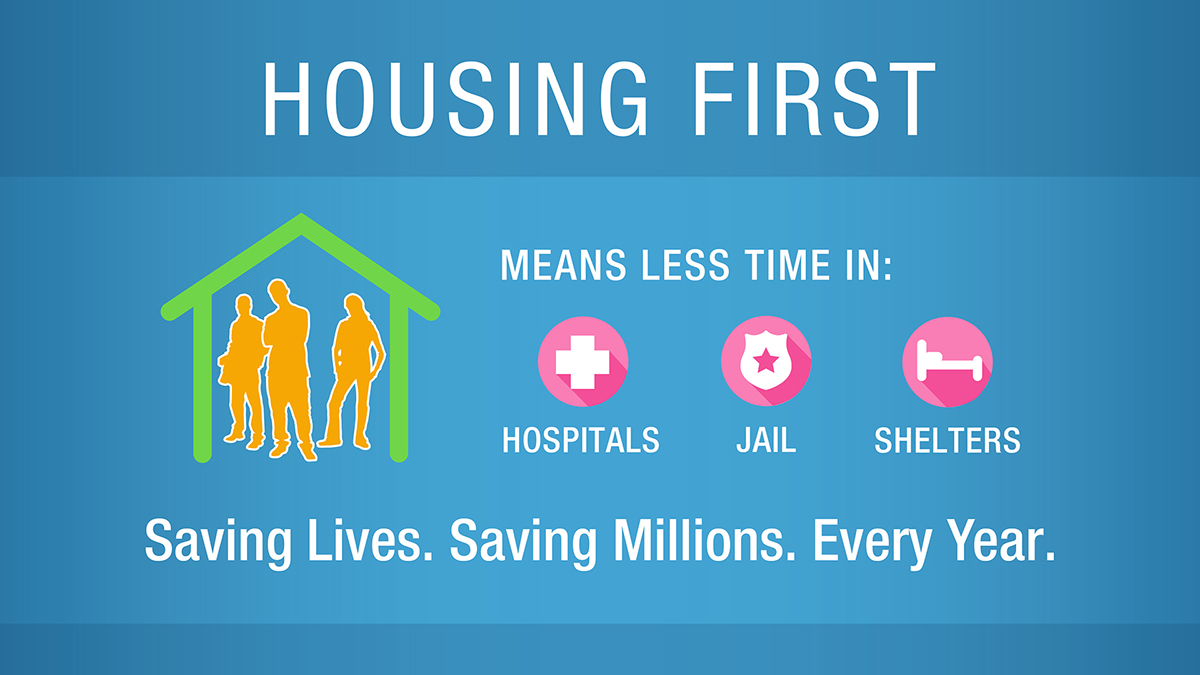 HOUSING FIRST

MEANS LESS TIME IN:

HOSPITALS

JAIL

SHELTERS

Saving Lives. Saving Millions. Every Year.